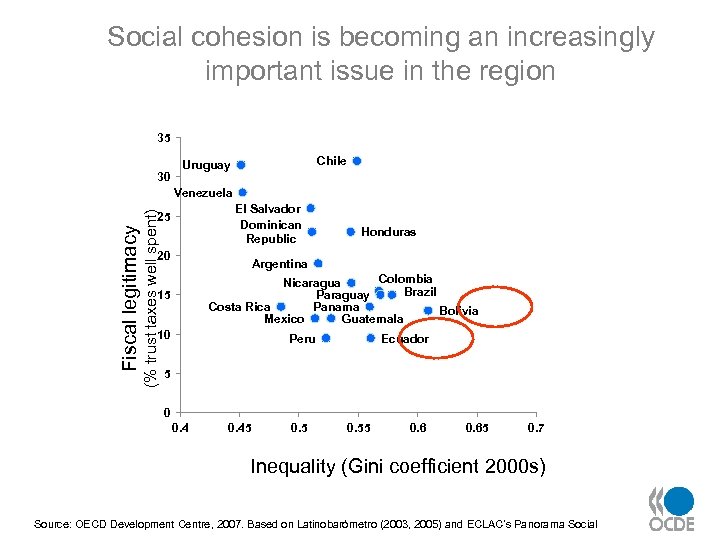 Social cohesion is becoming an increasingly important issue in the region

Fiscal legitimacy
(% trust taxes well spent)

35
30
25
20
15
10
5
0

Uruguay
Chile
Venezuela
El Salvador
Dominican Republic
Honduras
Argentina
Nicaragua
Colombia
Paraguay
Brazil
Costa Rica
Panama
Bolivia
Mexico
Guatemala
Peru
Ecuador

0.4 0.45 0.5 0.55 0.6 0.65 0.7

Inequality (Gini coefficient 2000s)

Source: OECD Development Centre, 2007. Based on Latinobarómetro (2003, 2005) and ECLAC's Panorama Social

OCDE